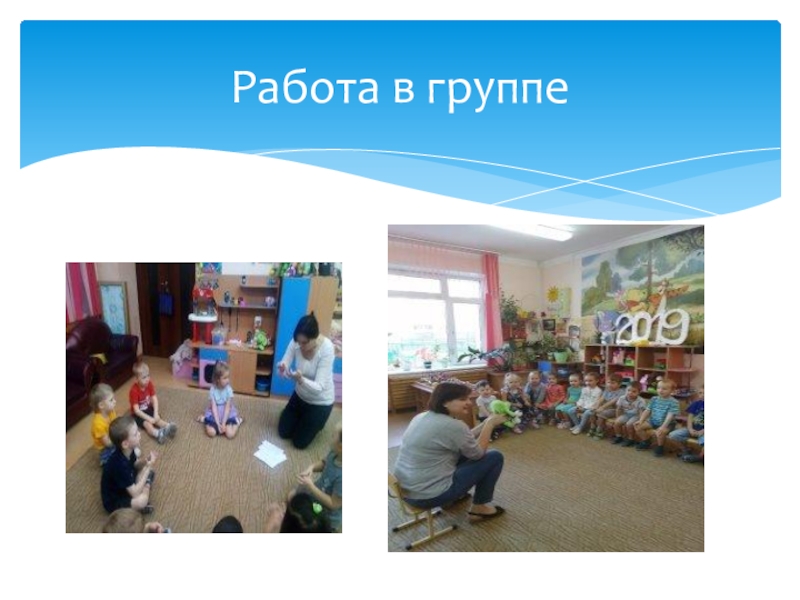 Работа в группе

2019